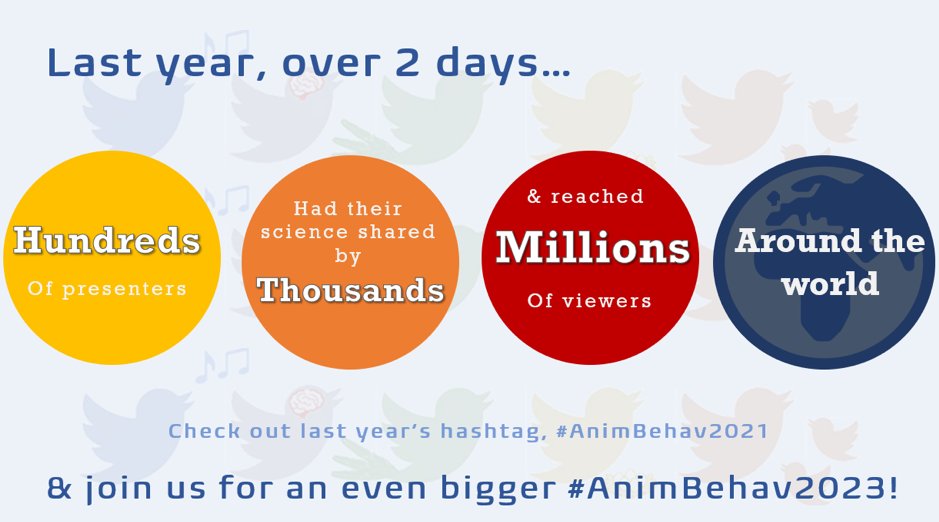 Last year, over 2 days…

Hundreds
Of presenters

Had their science shared by
Thousands

& reached
Millions
Of viewers

Around the world

Check out last year's hashtag, #AnimBehav2021

& join us for an even bigger #AnimBehav2023!